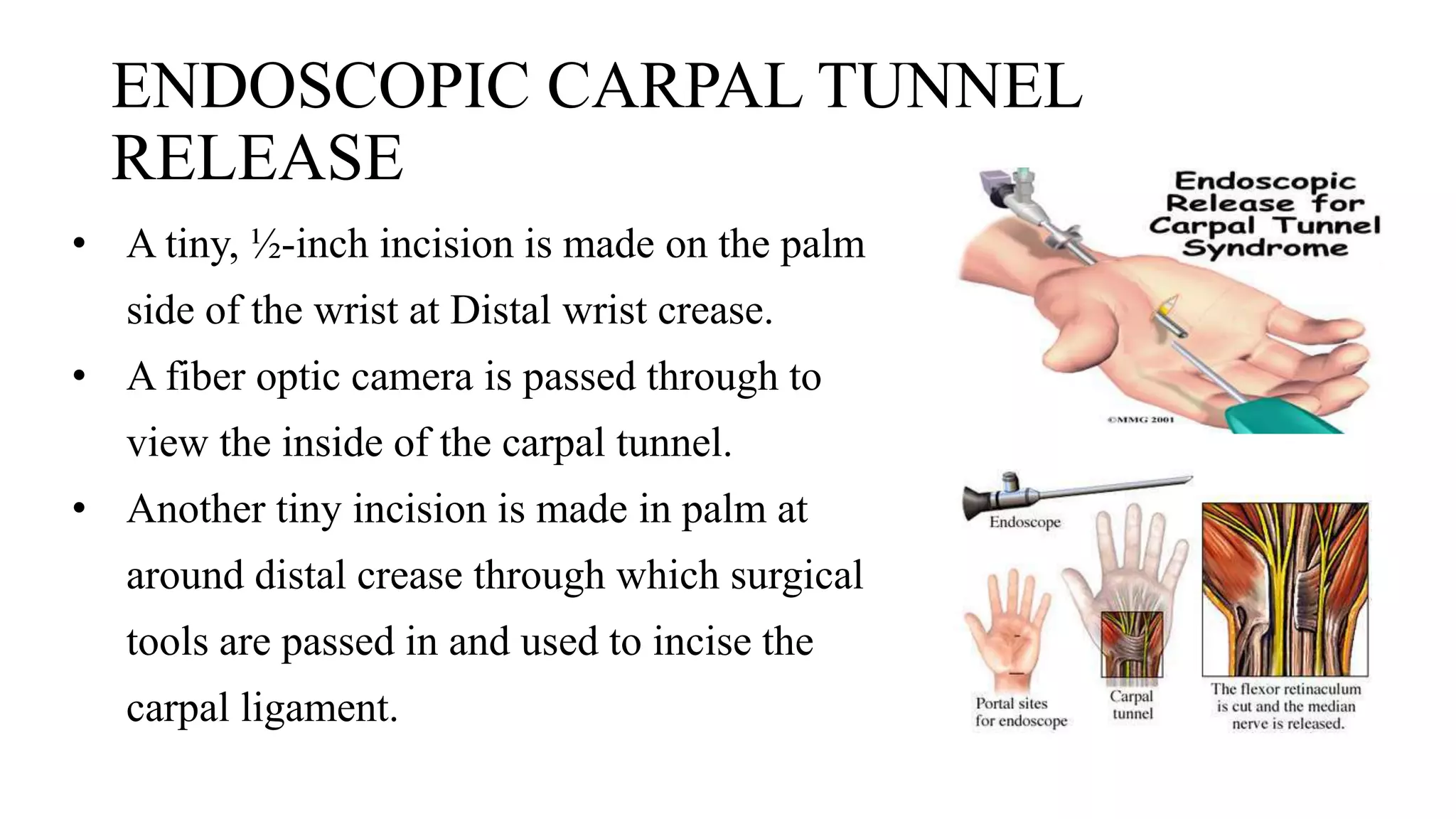 ENDOSCOPIC CARPAL TUNNEL RELEASE

• A tiny, ½-inch incision is made on the palm side of the wrist at Distal wrist crease.
• A fiber optic camera is passed through to view the inside of the carpal tunnel.
• Another tiny incision is made in palm at around distal crease through which surgical tools are passed in and used to incise the carpal ligament.

Endoscopic Release for Carpal Tunnel Syndrome

©MMG 2001

Endoscope

Portal sites for endoscope

Carpal tunnel

The flexor retinaculum is cut and the median nerve is released.